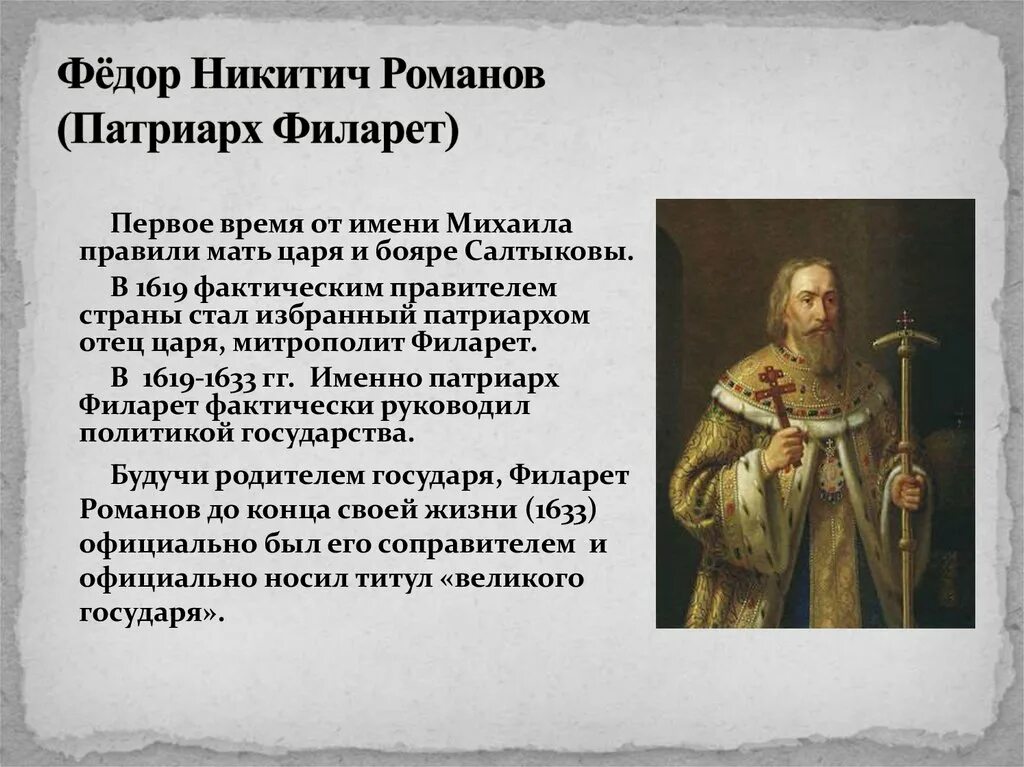 Фёдор Никитич Романов (Патриарх Филарет)

Первое время от имени Михаила правили мать царя и бояре Салтыковы.

В 1619 фактическим правителем страны стал избранный патриархом отец царя, митрополит Филарет.

В 1619-1633 гг. Именно патриарх Филарет фактически руководил политикой государства.

Будучи родителем государя, Филарет Романов до конца своей жизни (1633) официально был его соправителем и официально носил титул «великого государя».